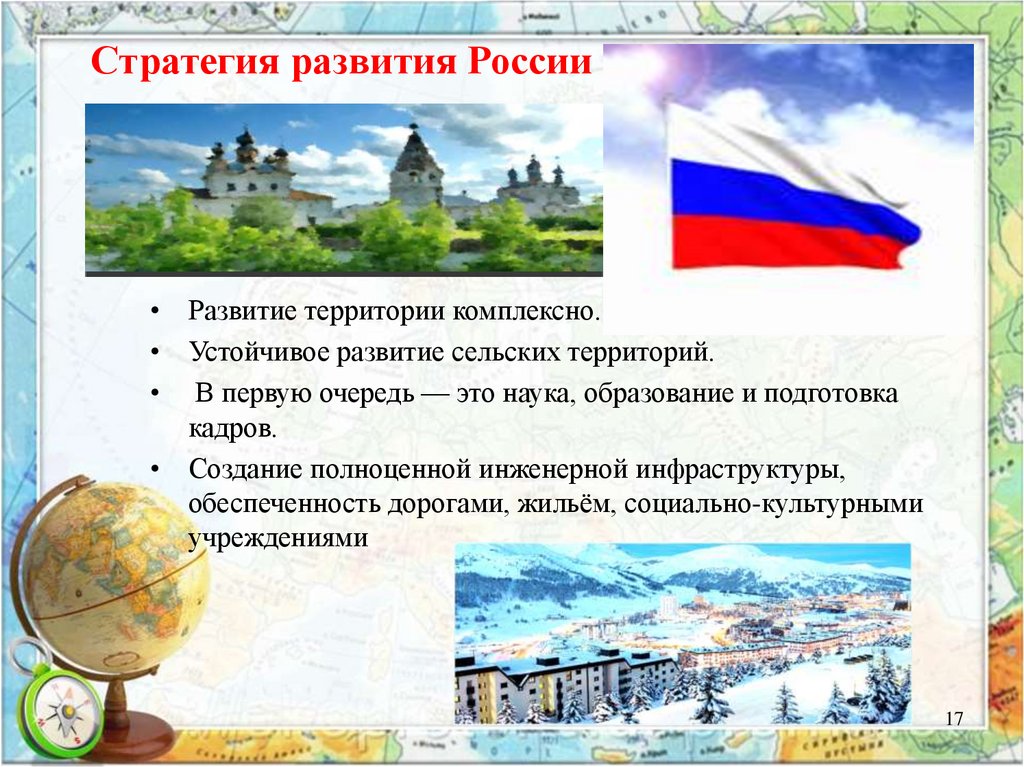 Стратегия развития России

• Развитие территории комплексно.
• Устойчивое развитие сельских территорий.
• В первую очередь — это наука, образование и подготовка кадров.
• Создание полноценной инженерной инфраструктуры, обеспеченность дорогами, жильём, социально-культурными учреждениями

17